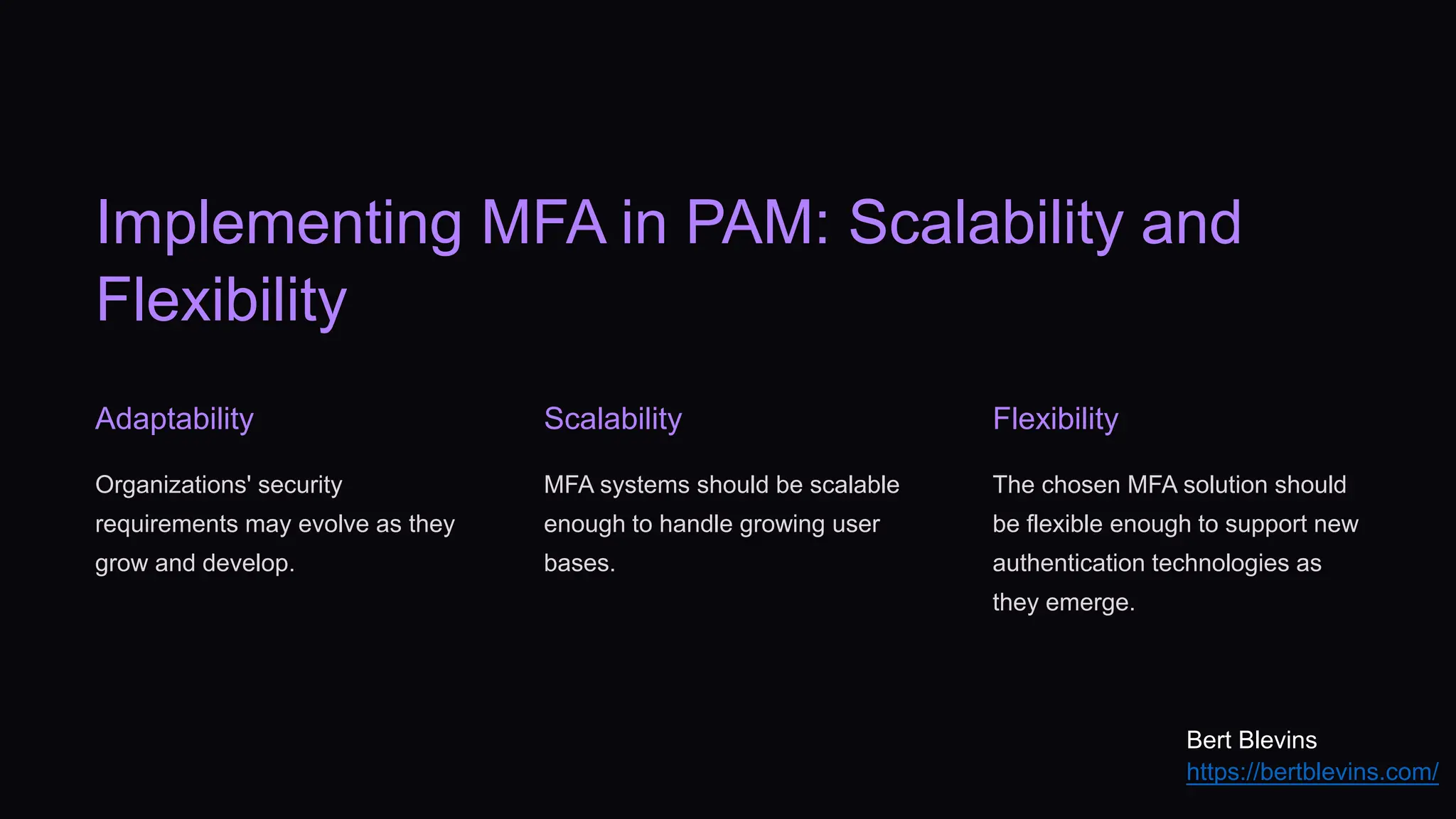 Implementing MFA in PAM: Scalability and Flexibility

Adaptability

Organizations' security requirements may evolve as they grow and develop.

Scalability

MFA systems should be scalable enough to handle growing user bases.

Flexibility

The chosen MFA solution should be flexible enough to support new authentication technologies as they emerge.

Bert Blevins
https://bertblevins.com/